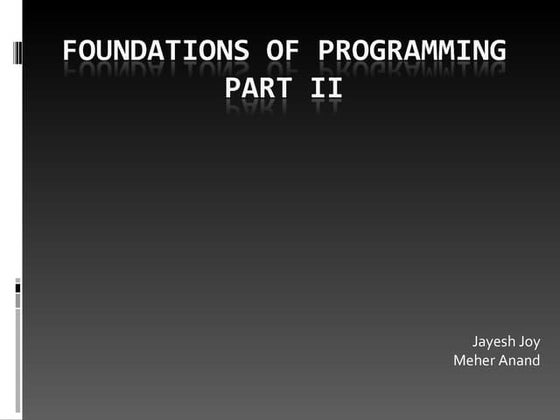 FOUNDATIONS OF PROGRAMMING PART II

Jayesh Joy
Meher Anand